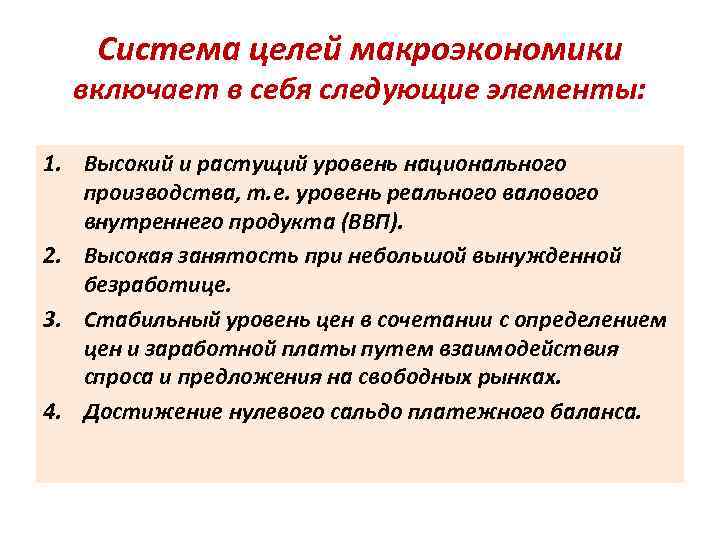 Система целей макроэкономики включает в себя следующие элементы:

1. Высокий и растущий уровень национального производства, т.е. уровень реального валового внутреннего продукта (ВВП).
2. Высокая занятость при небольшой вынужденной безработице.
3. Стабильный уровень цен в сочетании с определением цен и заработной платы путем взаимодействия спроса и предложения на свободных рынках.
4. Достижение нулевого сальдо платежного баланса.